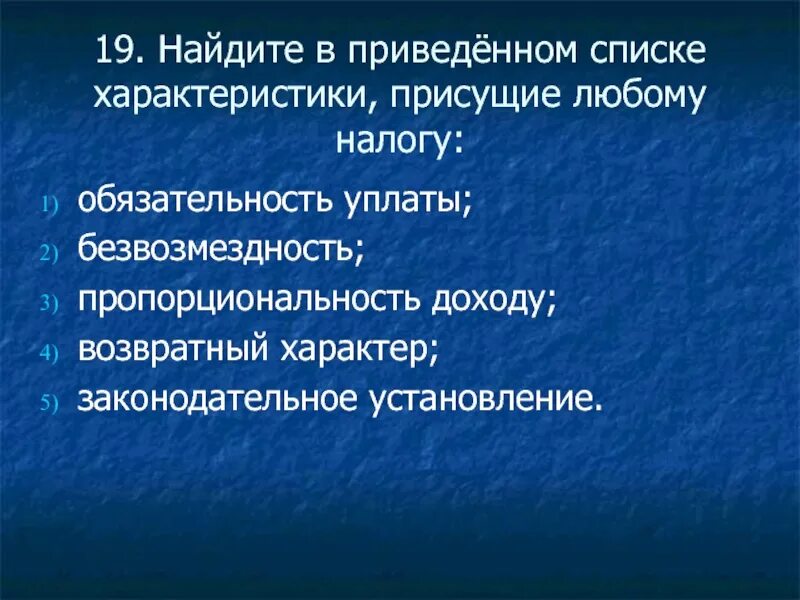 19. Найдите в приведённом списке характеристики, присущие любому налогу:

1) обязательность уплаты;
2) безвозмездность;
3) пропорциональность доходу;
4) возвратный характер;
5) законодательное установление.